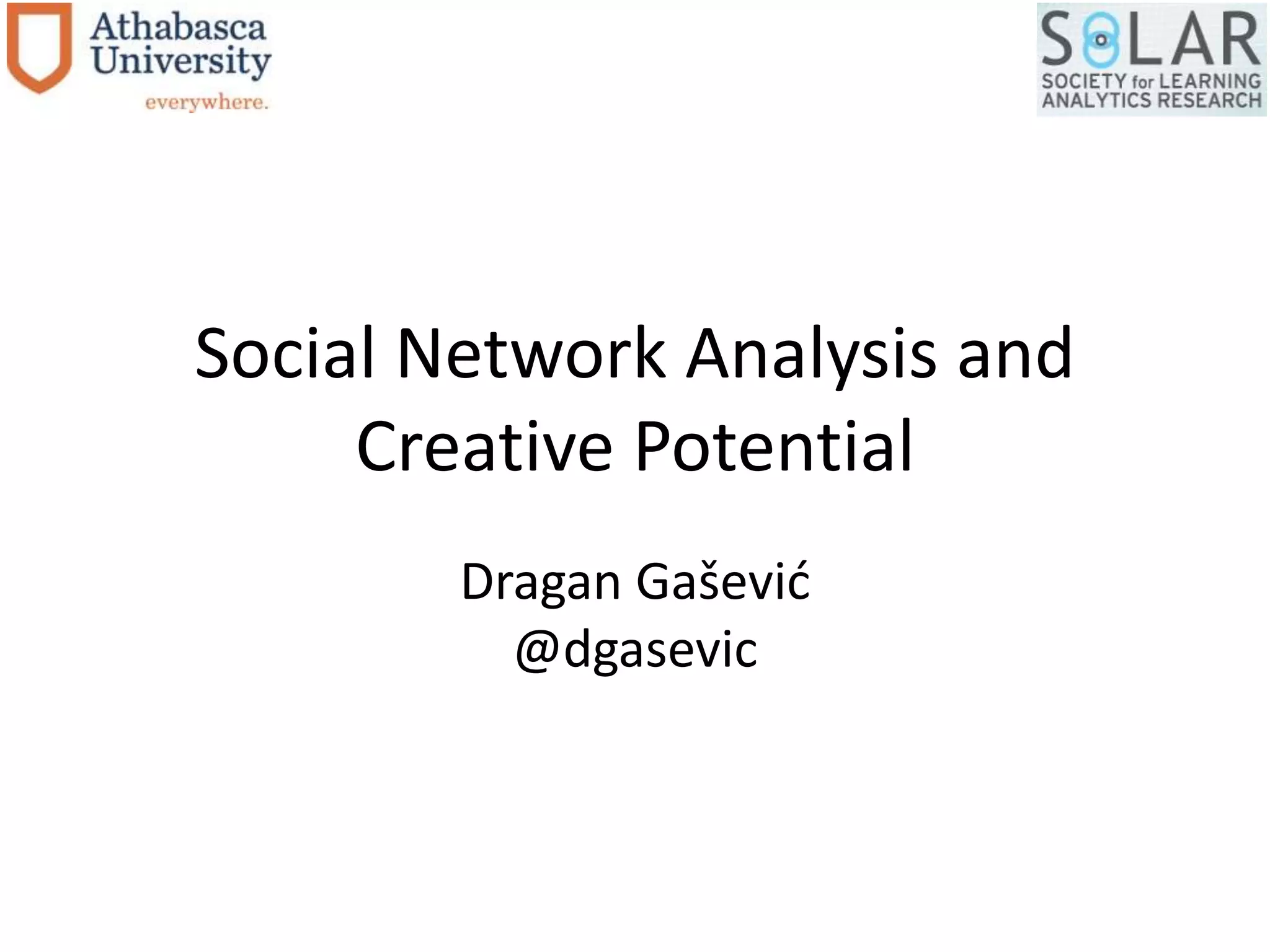 Athabasca University
everywhere.

SOLAR
SOCIETY for LEARNING ANALYTICS RESEARCH

Social Network Analysis and Creative Potential

Dragan Gašević
@dgasevic